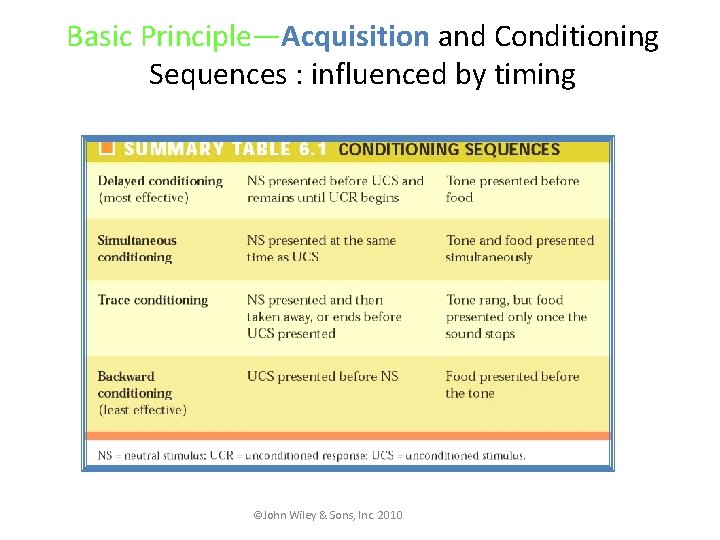 Basic Principle—Acquisition and Conditioning Sequences : influenced by timing

SUMMARY TABLE 6.1 CONDITIONING SEQUENCES

| | | |
|---|---|---|
| Delayed conditioning (most effective) | NS presented before UCS and remains until UCR begins | Tone presented before food |
| Simultaneous conditioning | NS presented at the same time as UCS | Tone and food presented simultaneously |
| Trace conditioning | NS presented and then taken away, or ends before UCS presented | Tone rang, but food presented only once the sound stops |
| Backward conditioning (least effective) | UCS presented before NS | Food presented before the tone |

NS = neutral stimulus; UCR = unconditioned response; UCS = unconditioned stimulus.

©John Wiley & Sons, Inc. 2010